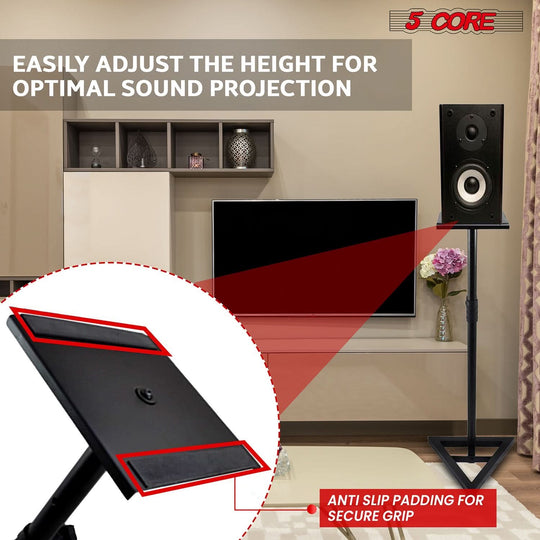 5 CORE

EASILY ADJUST THE HEIGHT FOR OPTIMAL SOUND PROJECTION

ANTI SLIP PADDING FOR SECURE GRIP